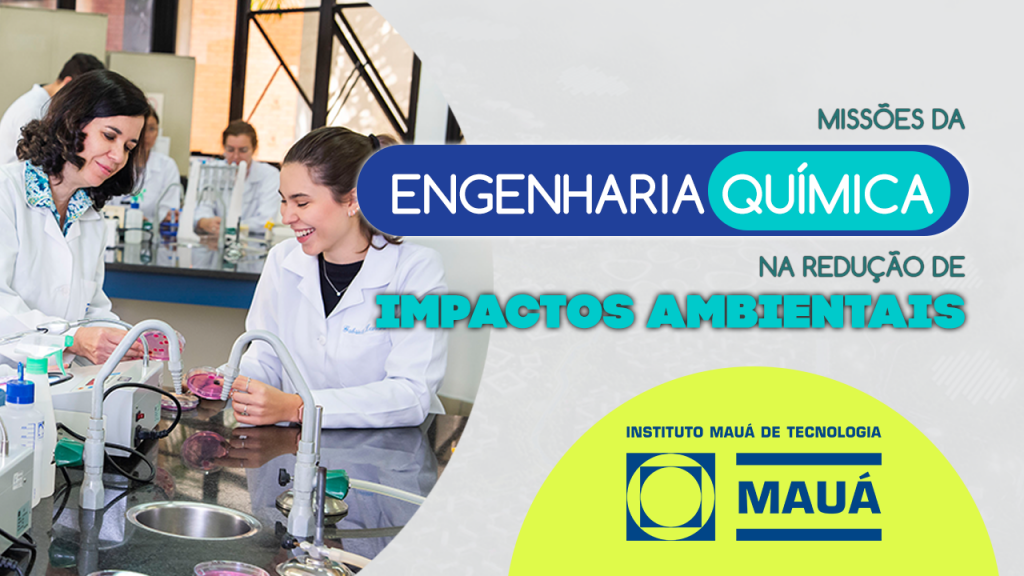 MISSÕES DA
ENGENHARIA QUÍMICA
NA REDUÇÃO DE
IMPACTOS AMBIENTAIS

INSTITUTO MAUÁ DE TECNOLOGIA
MAUÁ